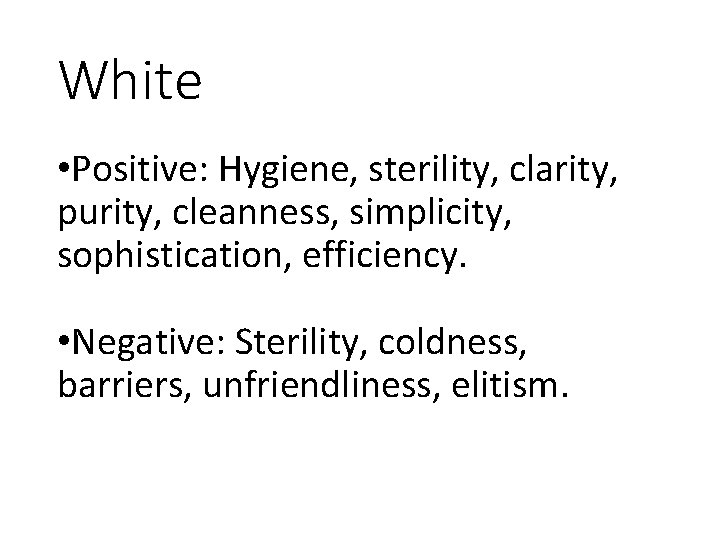 White

•Positive: Hygiene, sterility, clarity, purity, cleanness, simplicity, sophistication, efficiency.

•Negative: Sterility, coldness, barriers, unfriendliness, elitism.